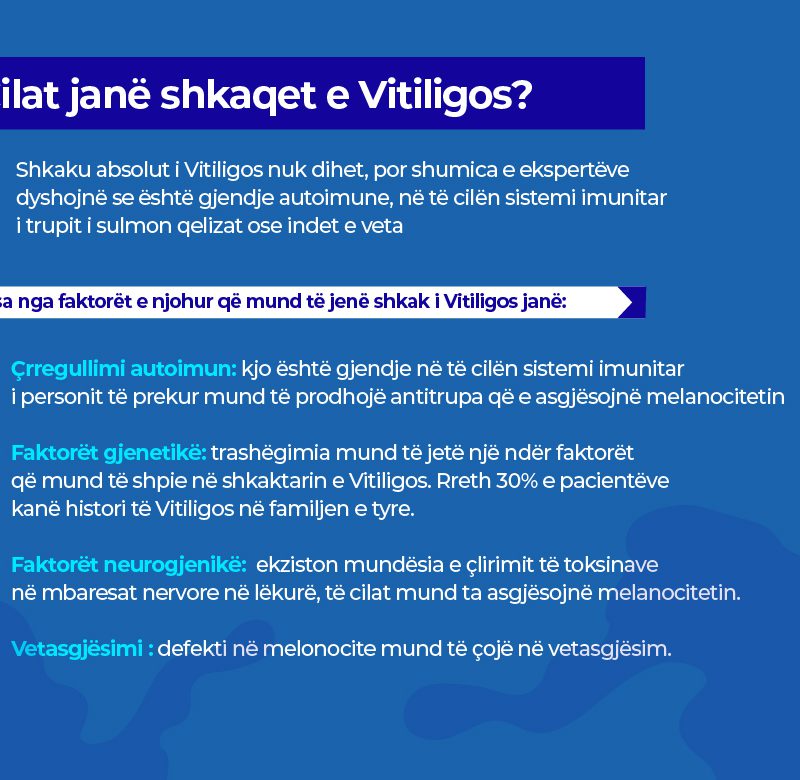 ilat janë shkaqet e Vitiligos?

Shkaku absolut i Vitiligos nuk dihet, por shumica e ekspertëve dyshojnë se është gjendje autoimune, në të cilën sistemi imunitar i trupit i sulmon qelizat ose indet e veta

sa nga faktorët e njohur që mund të jenë shkak i Vitiligos janë:

Çrregullimi autoimun: kjo është gjendje në të cilën sistemi imunitar i personit të prekur mund të prodhojë antitrupa që e asgjësojnë melanocitetin

Faktorët gjenetikë: trashëgimia mund të jetë një ndër faktorët që mund të shpie në shkaktarin e Vitiligos. Rreth 30% e pacientëve kanë histori të Vitiligos në familjen e tyre.

Faktorët neurogjenikë: ekziston mundësia e çlirimit të toksinave në mbaresat nervore në lëkurë, të cilat mund ta asgjësojnë melanocitetin.

Vetasgjësimi : defekti në melonocite mund të çojë në vetasgjësim.